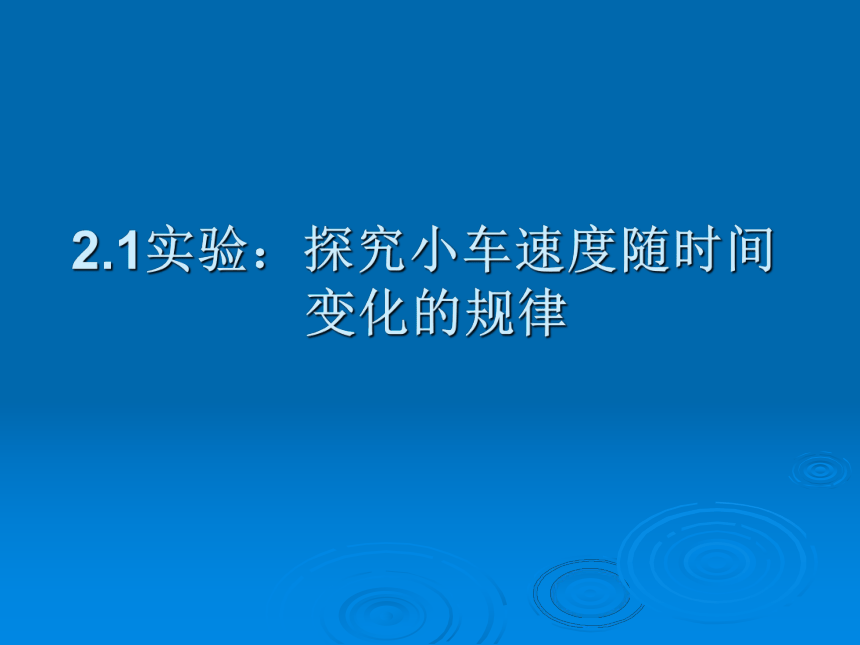 2.1实验：探究小车速度随时间变化的规律